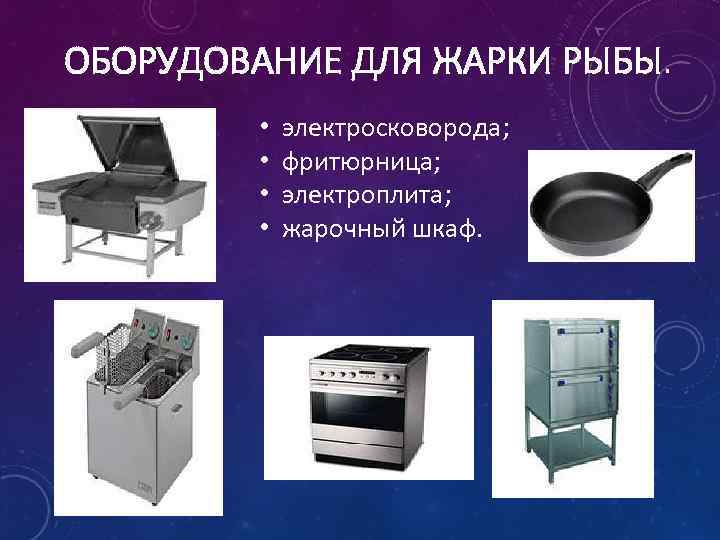 ОБОРУДОВАНИЕ ДЛЯ ЖАРКИ РЫБЫ.

• электросковорода;
• фритюрница;
• электроплита;
• жарочный шкаф.